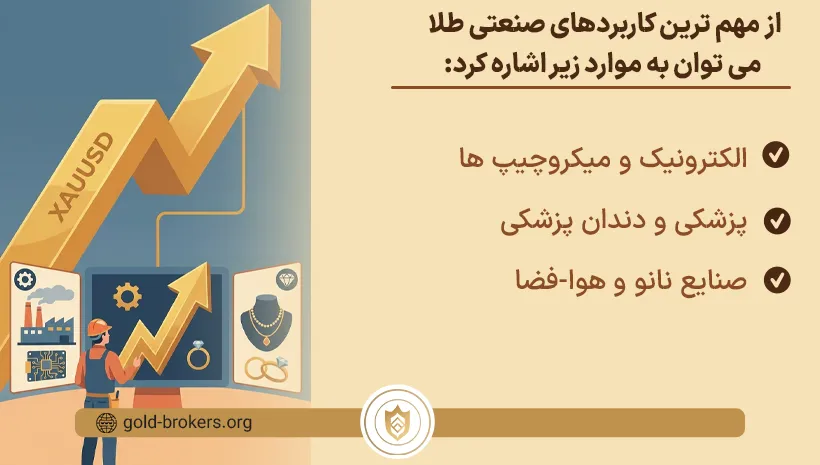 از مهم ترین کاربردهای صنعتی طلا می توان به موارد زیر اشاره کرد:

الکترونیک و میکروچیپ ها

پزشکی و دندان پزشکی

صنایع نانو و هوا-فضا

XAUUSD

gold-brokers.org